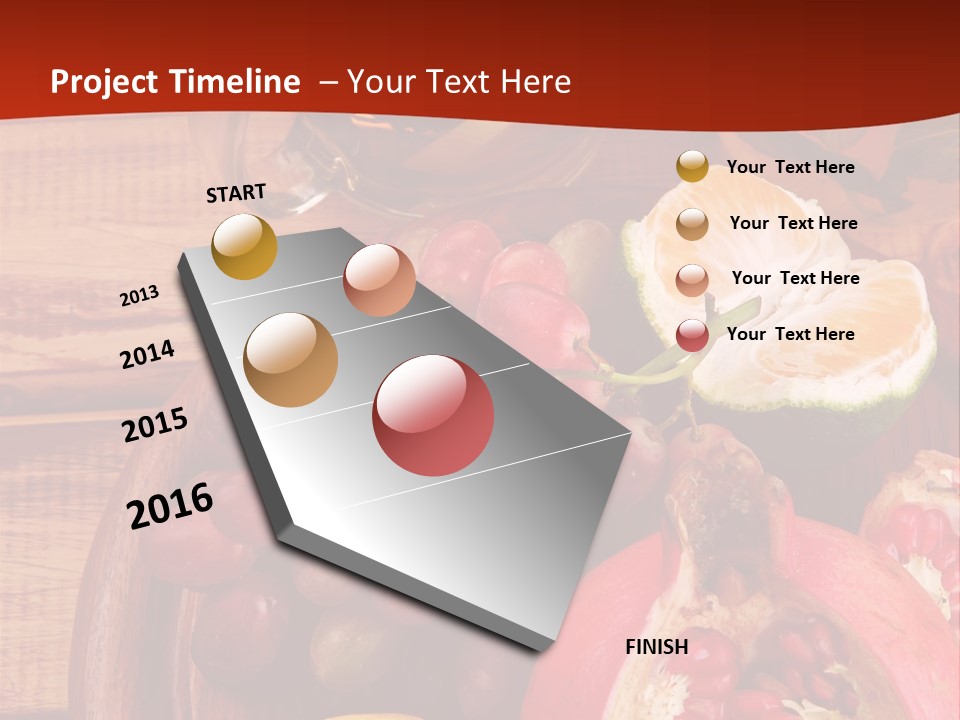 Project Timeline – Your Text Here

START

2013

2014

2015

2016

FINISH

Your Text Here

Your Text Here

Your Text Here

Your Text Here